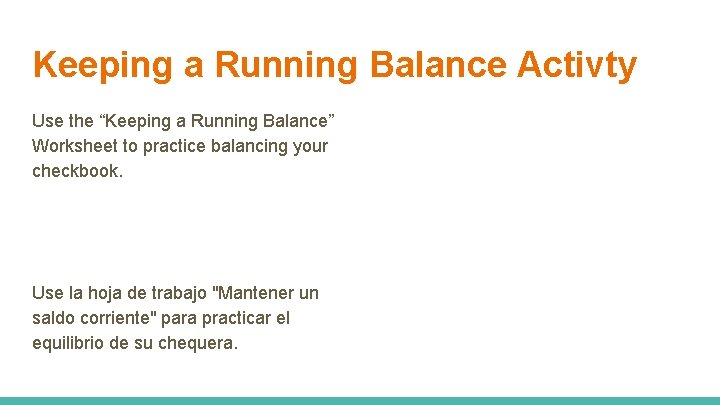 Keeping a Running Balance Activty

Use the “Keeping a Running Balance” Worksheet to practice balancing your checkbook.

Use la hoja de trabajo "Mantener un saldo corriente" para practicar el equilibrio de su chequera.